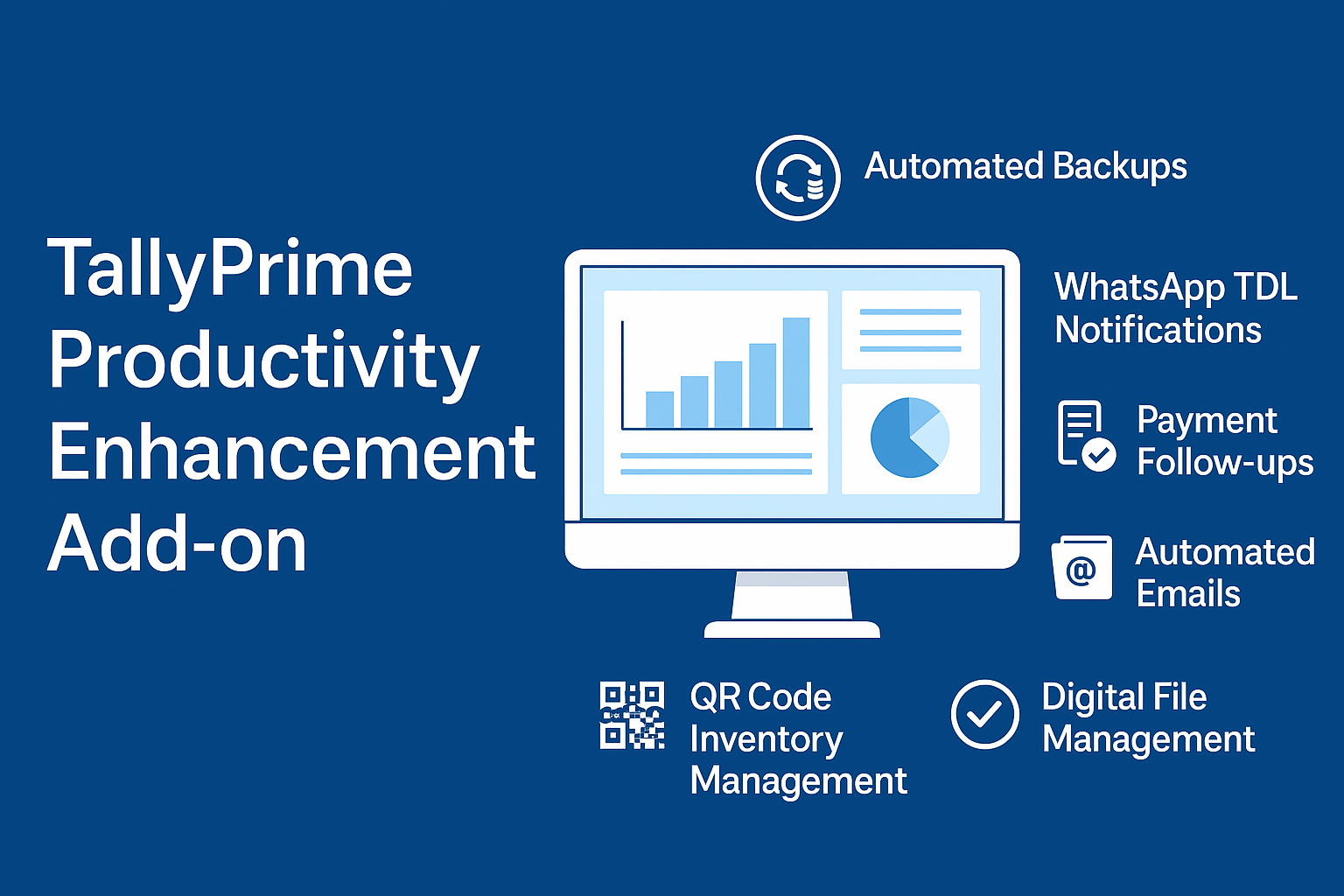 TallyPrime Productivity Enhancement Add-on

Automated Backups

WhatsApp TDL Notifications

Payment Follow-ups

Automated Emails

QR Code Inventory Management

Digital File Management